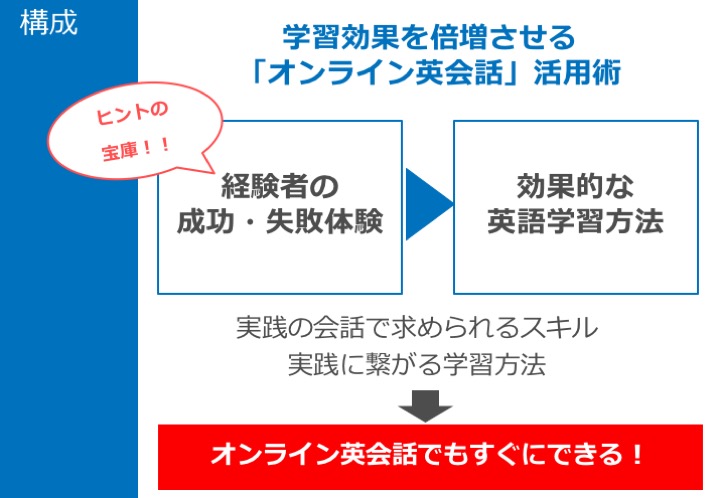 構成

学習効果を倍増させる
「オンライン英会話」活用術

ヒントの
宝庫！！

経験者の
成功・失敗体験

効果的な
英語学習方法

実践の会話で求められるスキル
実践に繋がる学習方法

オンライン英会話でもすぐにできる！